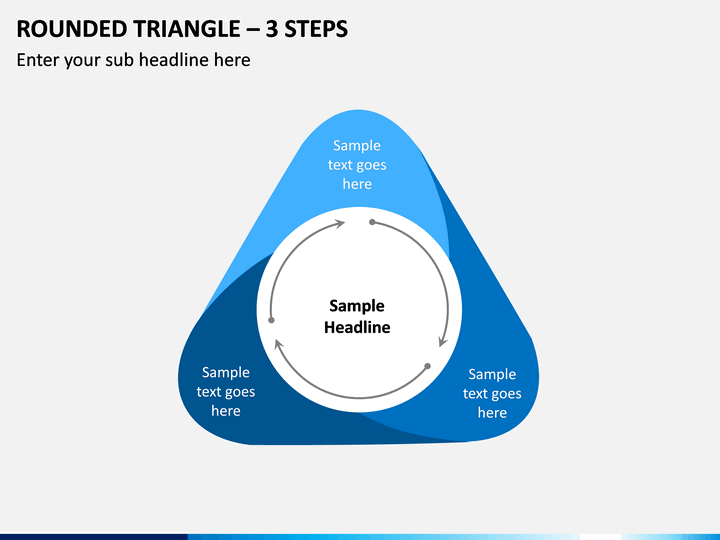 ROUNDED TRIANGLE – 3 STEPS

Enter your sub headline here

Sample text goes here

Sample Headline

Sample text goes here

Sample text goes here